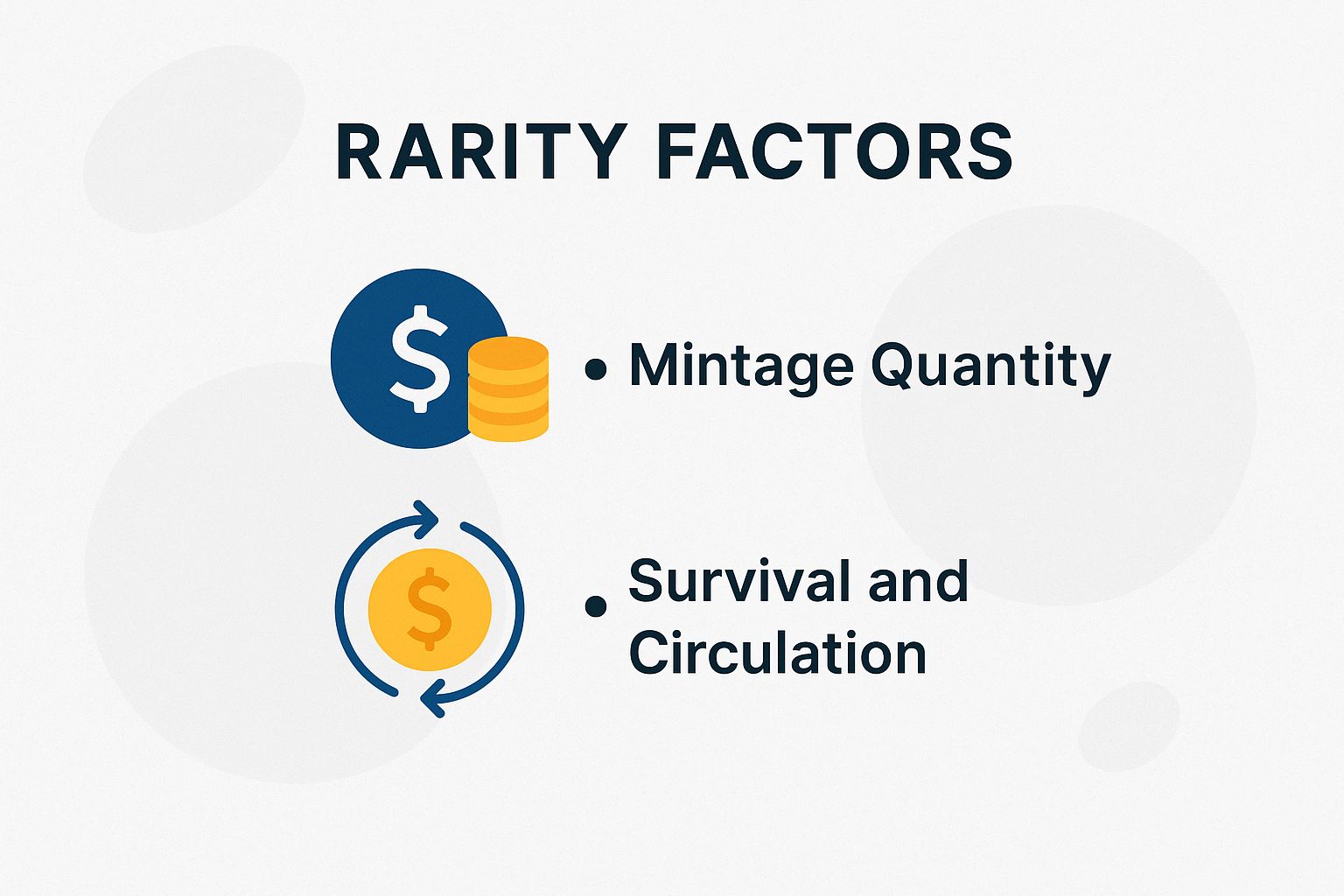 RARITY FACTORS

$

• Mintage Quantity

$

• Survival and Circulation